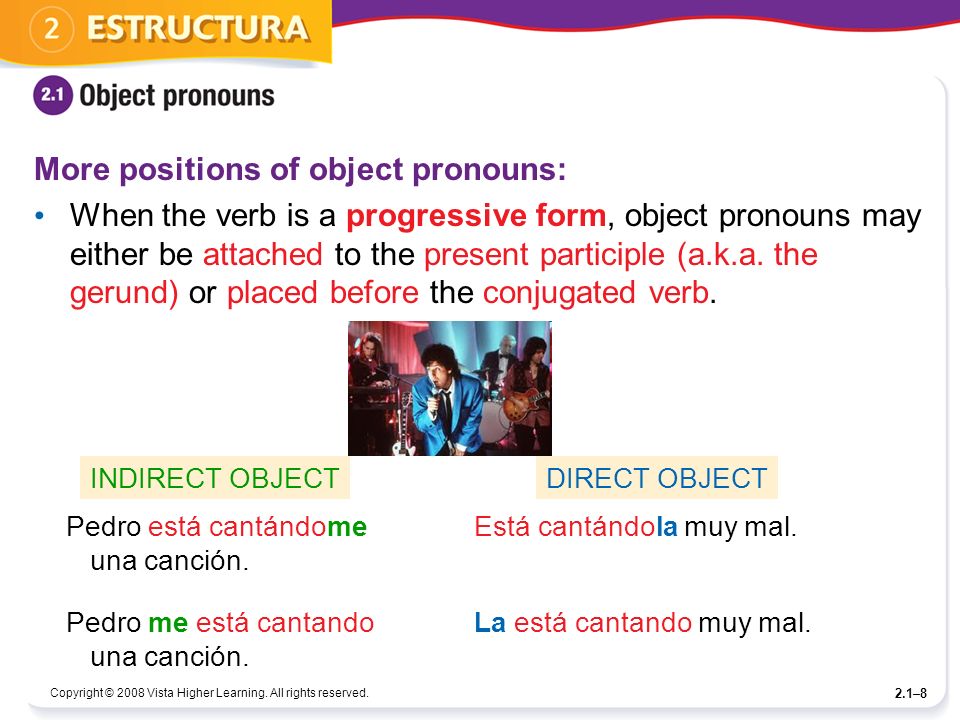 2 ESTRUCTURA

2.1 Object pronouns

More positions of object pronouns:

• When the verb is a progressive form, object pronouns may either be attached to the present participle (a.k.a. the gerund) or placed before the conjugated verb.

INDIRECT OBJECT

Pedro está cantándome una canción.

Pedro me está cantando una canción.

DIRECT OBJECT

Está cantándola muy mal.

La está cantando muy mal.

Copyright © 2008 Vista Higher Learning. All rights reserved.

2.1–8